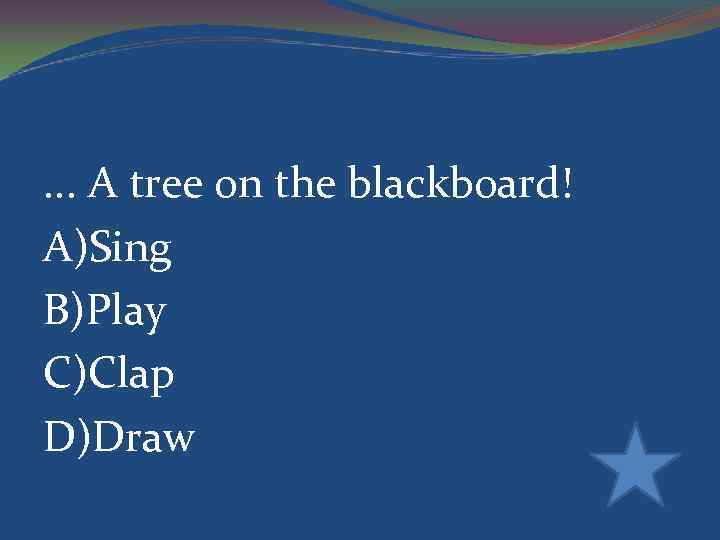 … A tree on the blackboard!

A)Sing

B)Play

C)Clap

D)Draw